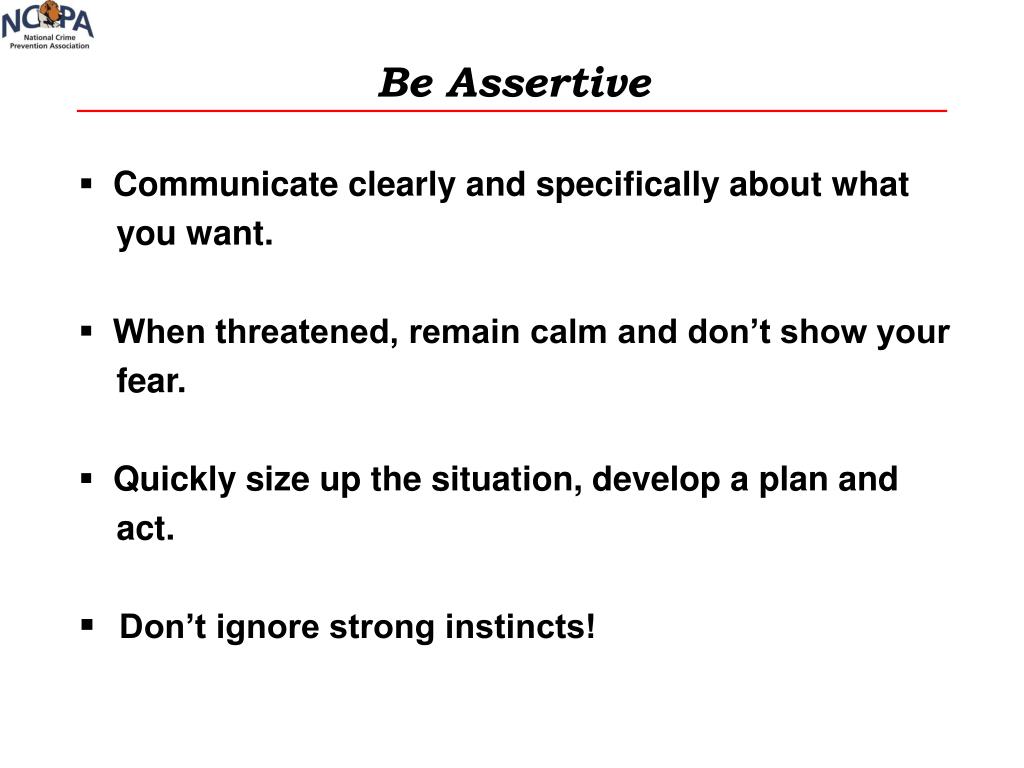 NCPA
National Crime Prevention Association

Be Assertive

▪ Communicate clearly and specifically about what you want.

▪ When threatened, remain calm and don’t show your fear.

▪ Quickly size up the situation, develop a plan and act.

▪ Don’t ignore strong instincts!